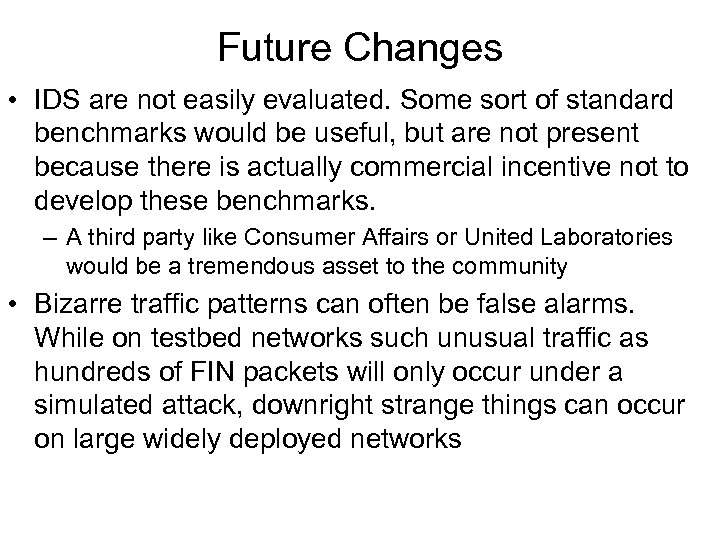 Future Changes

• IDS are not easily evaluated. Some sort of standard benchmarks would be useful, but are not present because there is actually commercial incentive not to develop these benchmarks.
– A third party like Consumer Affairs or United Laboratories would be a tremendous asset to the community

• Bizarre traffic patterns can often be false alarms. While on testbed networks such unusual traffic as hundreds of FIN packets will only occur under a simulated attack, downright strange things can occur on large widely deployed networks